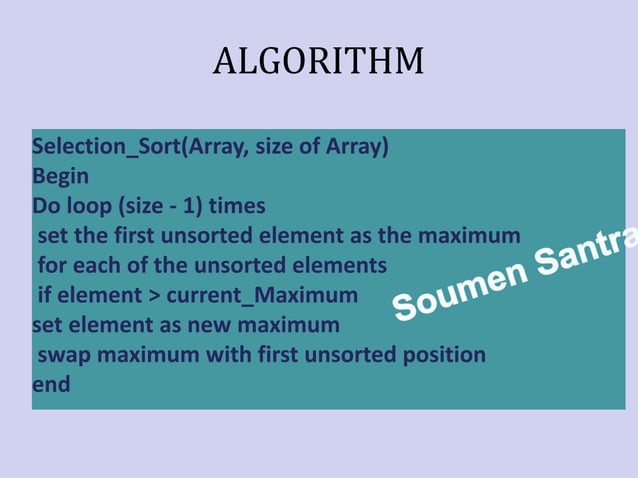 ALGORITHM

Selection_Sort(Array, size of Array)
Begin
Do loop (size - 1) times
set the first unsorted element as the maximum
for each of the unsorted elements
if element > current_Maximum
set element as new maximum
swap maximum with first unsorted position
end

Soumen Santra